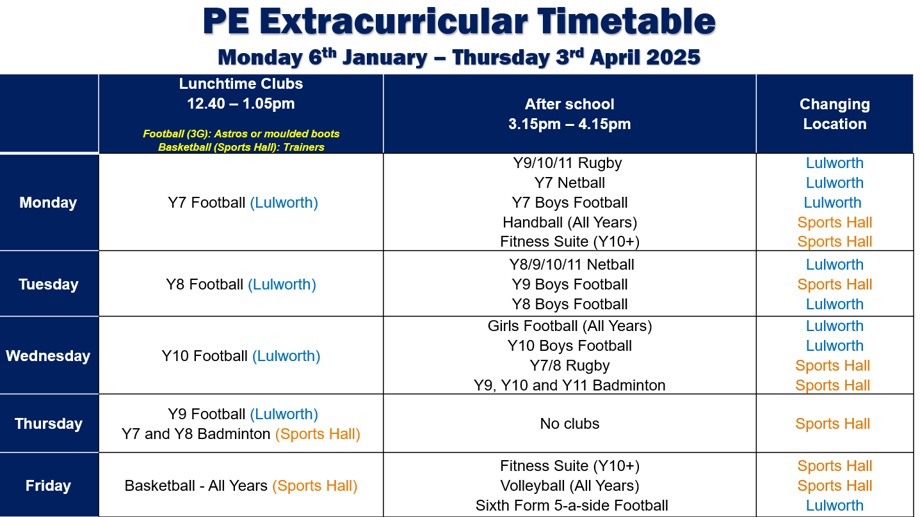 PE Extracurricular Timetable
Monday 6$^{th}$ January – Thursday 3$^{rd}$ April 2025

| | Lunchtime Clubs 12.40 – 1.05pm Football (3G): Astros or moulded boots Basketball (Sports Hall): Trainers | After school 3.15pm – 4.15pm | Changing Location |
|---|---|---|---|
| Monday | Y7 Football (Lulworth) | Y9/10/11 Rugby<br>Y7 Netball<br>Y7 Boys Football<br>Handball (All Years)<br>Fitness Suite (Y10+) | Lulworth<br>Lulworth<br>Lulworth<br>Sports Hall<br>Sports Hall |
| Tuesday | Y8 Football (Lulworth) | Y8/9/10/11 Netball<br>Y9 Boys Football<br>Y8 Boys Football | Lulworth<br>Sports Hall<br>Lulworth |
| Wednesday | Y10 Football (Lulworth) | Girls Football (All Years)<br>Y10 Boys Football<br>Y7/8 Rugby<br>Y9, Y10 and Y11 Badminton | Lulworth<br>Lulworth<br>Sports Hall<br>Sports Hall |
| Thursday | Y9 Football (Lulworth)<br>Y7 and Y8 Badminton (Sports Hall) | No clubs | Sports Hall |
| Friday | Basketball - All Years (Sports Hall) | Fitness Suite (Y10+)<br>Volleyball (All Years)<br>Sixth Form 5-a-side Football | Sports Hall<br>Sports Hall<br>Lulworth |